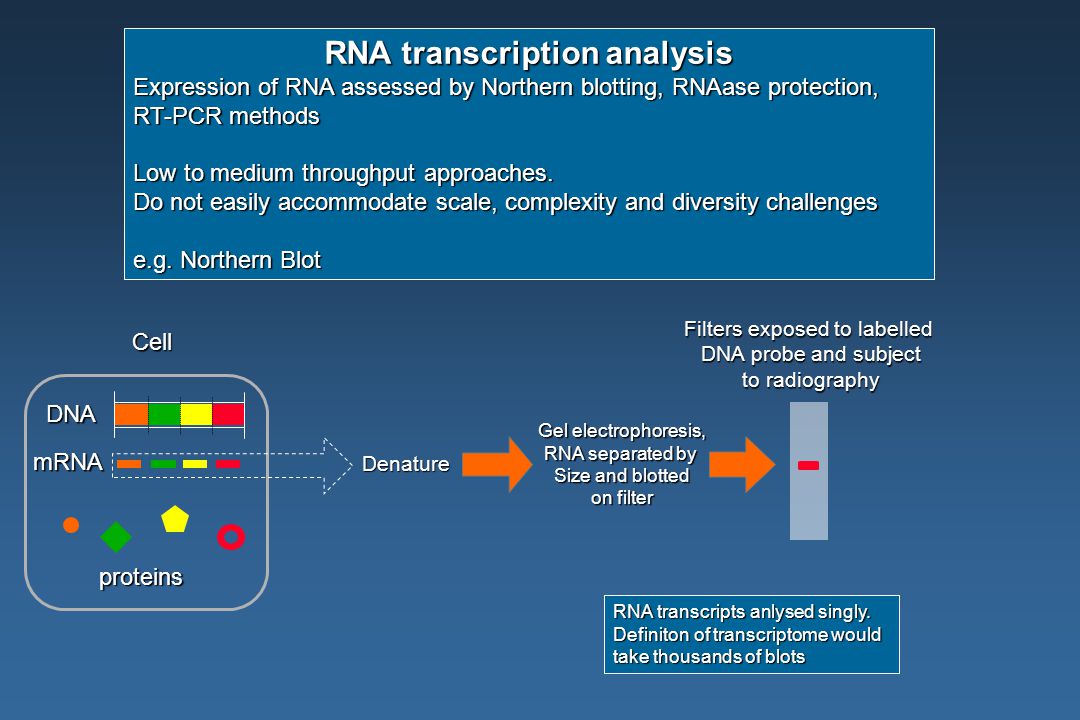 RNA transcription analysis

Expression of RNA assessed by Northern blotting, RNAase protection, RT-PCR methods

Low to medium throughput approaches.
Do not easily accommodate scale, complexity and diversity challenges

e.g. Northern Blot

Cell

DNA

mRNA

proteins

Denature

Gel electrophoresis, RNA separated by Size and blotted on filter

Filters exposed to labelled DNA probe and subject to radiography

RNA transcripts anlysed singly. Definiton of transcriptome would take thousands of blots